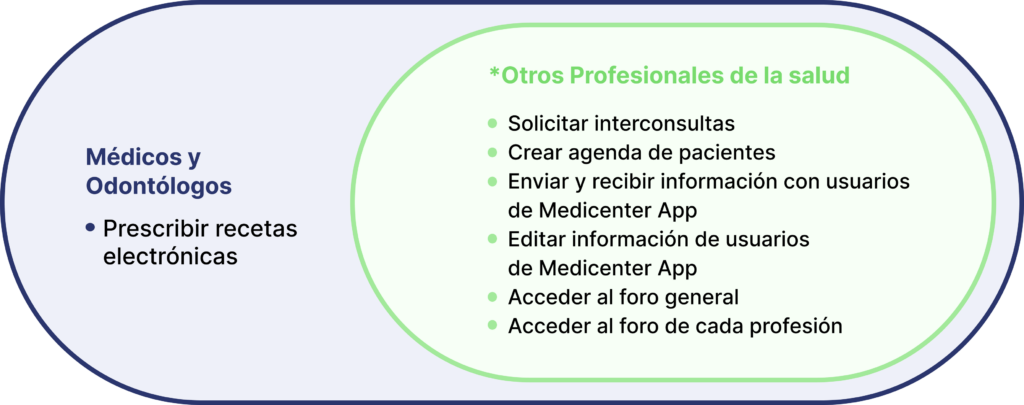 Médicos y Odontólogos

• Prescribir recetas electrónicas

*Otros Profesionales de la salud

• Solicitar interconsultas
• Crear agenda de pacientes
• Enviar y recibir información con usuarios de Medicenter App
• Editar información de usuarios de Medicenter App
• Acceder al foro general
• Acceder al foro de cada profesión